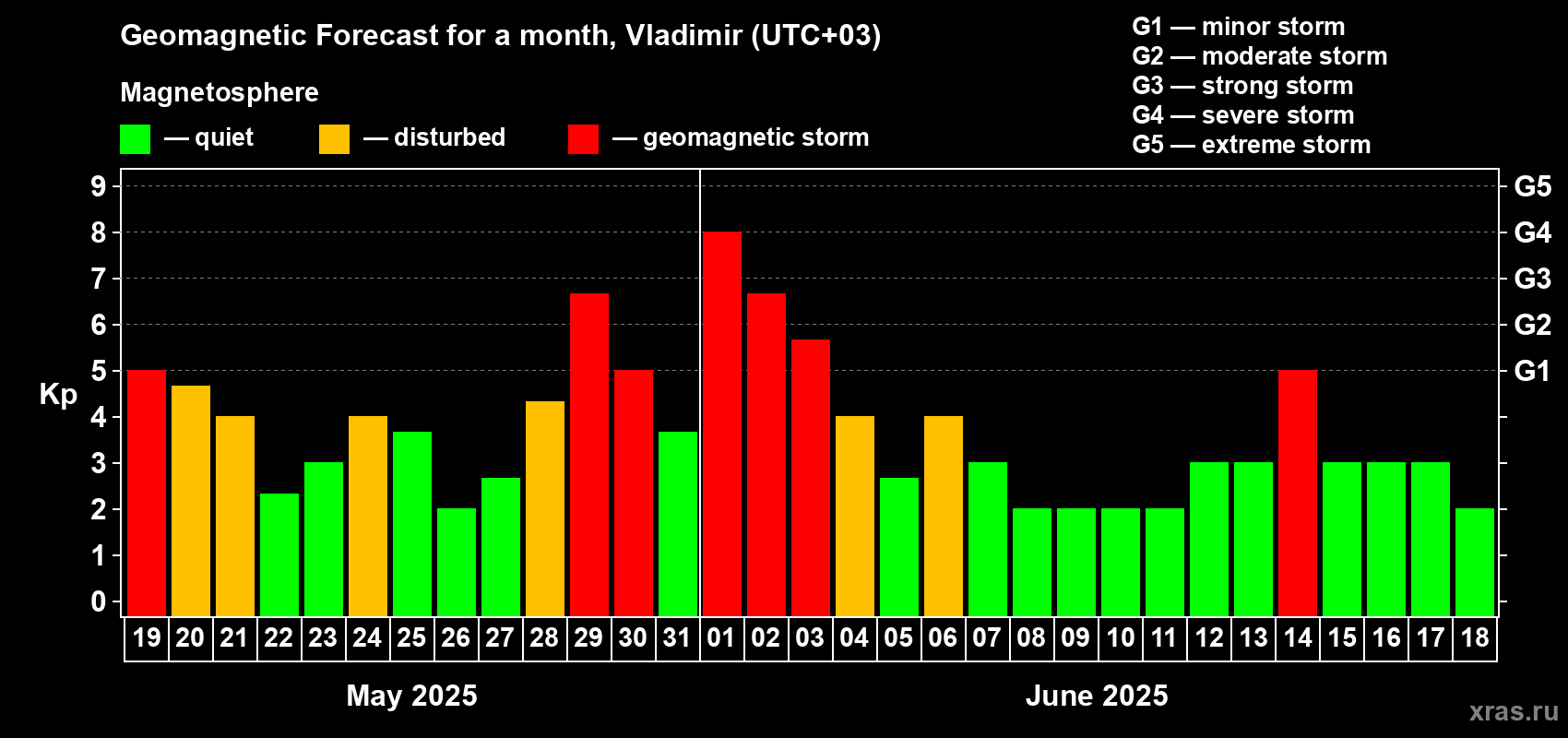 Geomagnetic Forecast for a month, Vladimir (UTC+03)

Magnetosphere

— quiet — disturbed — geomagnetic storm

G1 — minor storm
G2 — moderate storm
G3 — strong storm
G4 — severe storm
G5 — extreme storm

Kp

9
8
7
6
5
4
3
2
1
0

G5
G4
G3
G2
G1

19 20 21 22 23 24 25 26 27 28 29 30 31 01 02 03 04 05 06 07 08 09 10 11 12 13 14 15 16 17 18

May 2025

June 2025

xras.ru